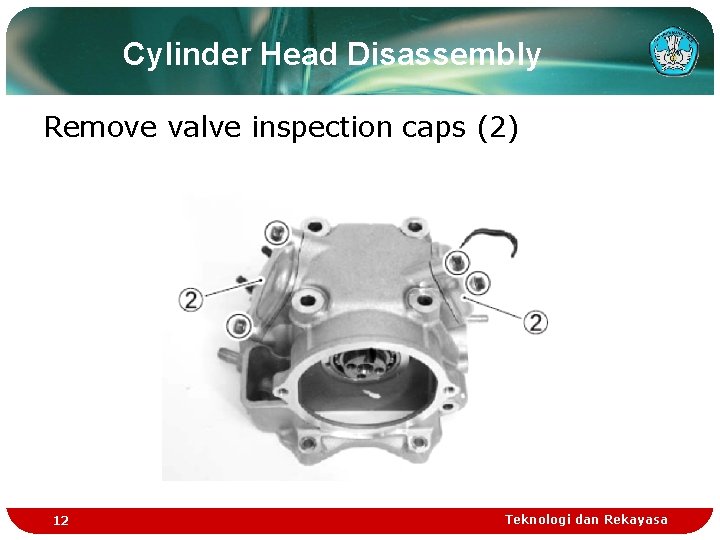 Cylinder Head Disassembly

Remove valve inspection caps (2)

2

2

12

Teknologi dan Rekayasa